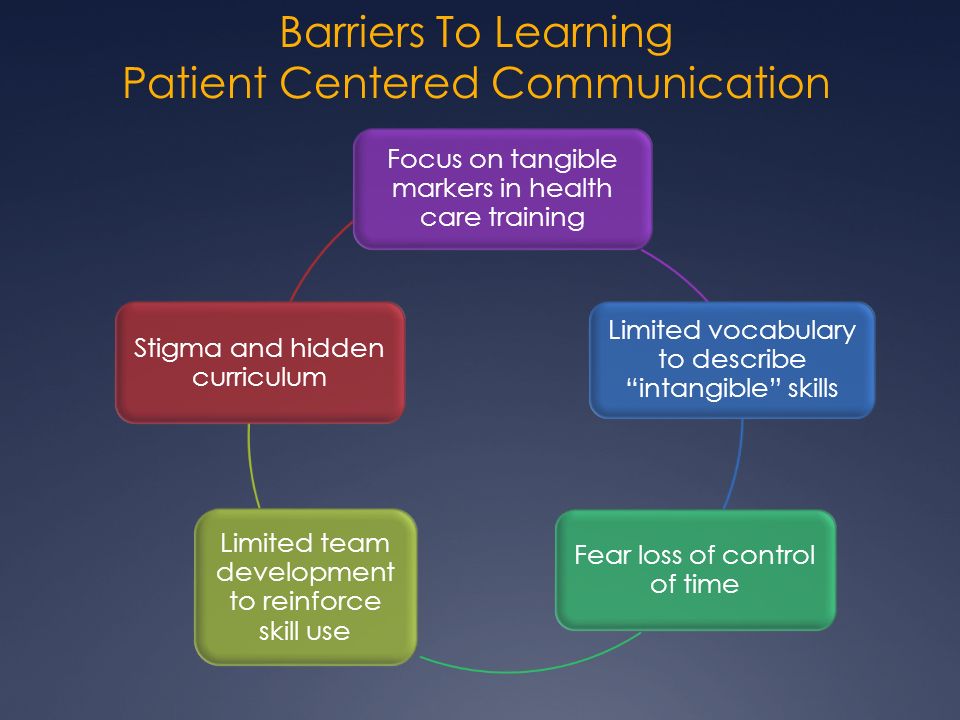 Barriers To Learning
Patient Centered Communication

Focus on tangible markers in health care training

Limited vocabulary to describe “intangible” skills

Fear loss of control of time

Limited team development to reinforce skill use

Stigma and hidden curriculum